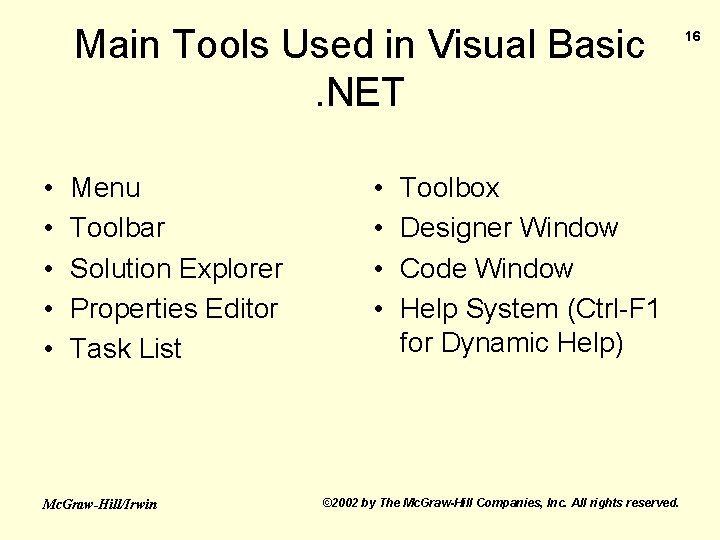 Main Tools Used in Visual Basic .NET

16

• Menu
• Toolbar
• Solution Explorer
• Properties Editor
• Task List

• Toolbox
• Designer Window
• Code Window
• Help System (Ctrl-F1 for Dynamic Help)

McGraw-Hill/Irwin

©2002 by The McGraw-Hill Companies, Inc. All rights reserved.